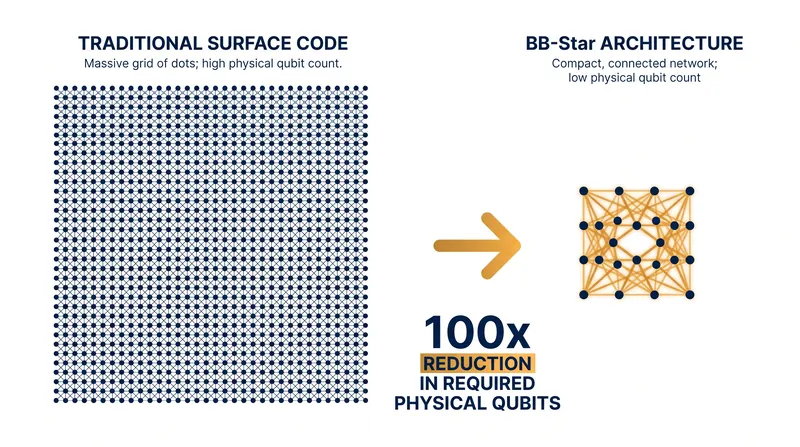 TRADITIONAL SURFACE CODE
Massive grid of dots; high physical qubit count.

BB-Star ARCHITECTURE
Compact, connected network; low physical qubit count

100x
REDUCTION
IN REQUIRED
PHYSICAL QUBITS